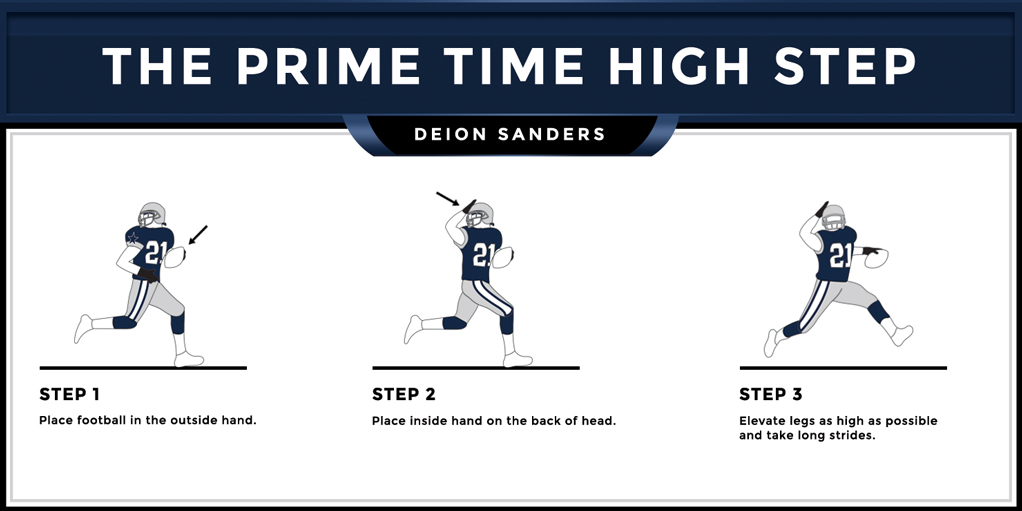 THE PRIME TIME HIGH STEP

DEION SANDERS

21

STEP 1

Place football in the outside hand.

21

STEP 2

Place inside hand on the back of head.

21

STEP 3

Elevate legs as high as possible and take long strides.